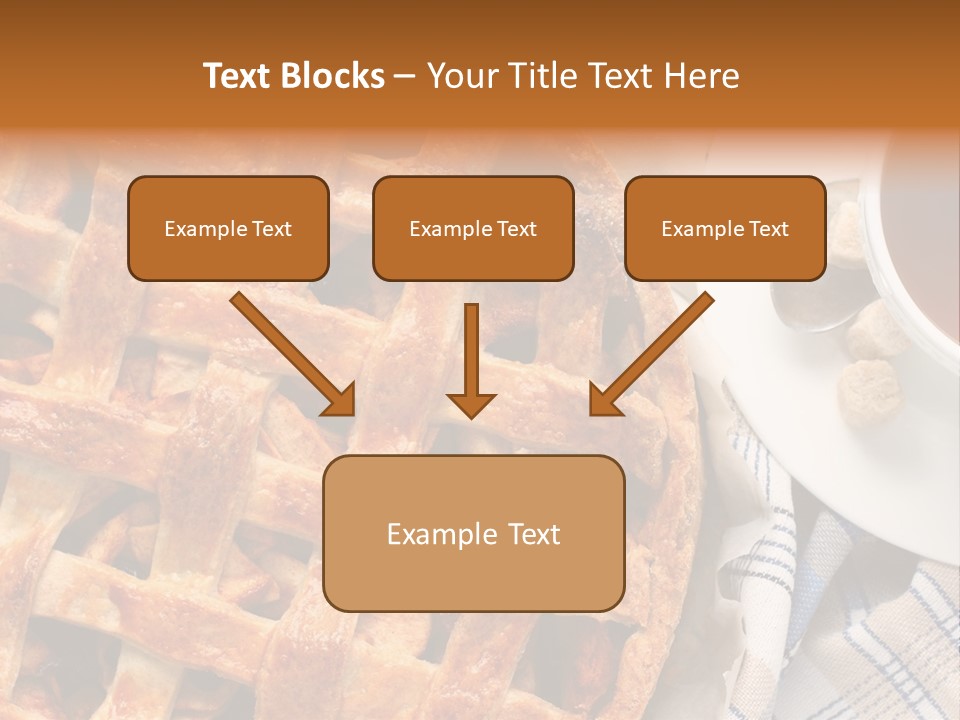 Text Blocks – Your Title Text Here

Example Text

Example Text

Example Text

Example Text